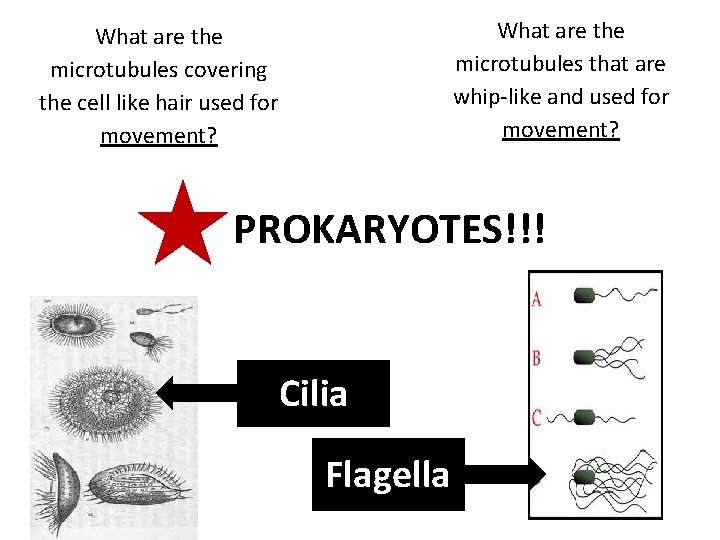 What are the microtubules covering the cell like hair used for movement?

What are the microtubules that are whip-like and used for movement?

PROKARYOTES!!!

Cilia

Flagella

A

B

C